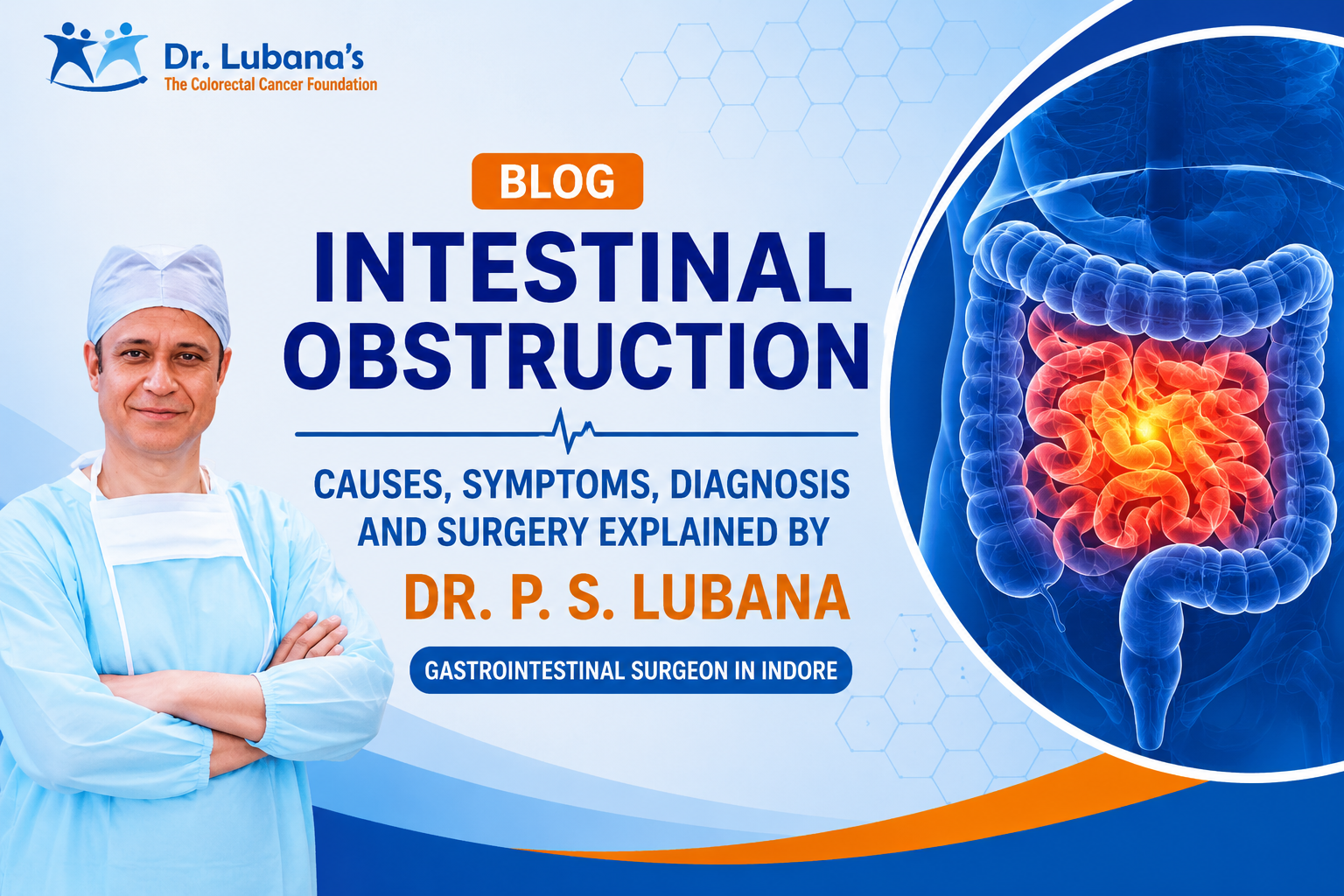 Dr. Lubana's
The Colorectal Cancer Foundation

BLOG

INTESTINAL OBSTRUCTION

CAUSES, SYMPTOMS, DIAGNOSIS AND SURGERY EXPLAINED BY

DR. P. S. LUBANA

GASTROINTESTINAL SURGEON IN INDORE